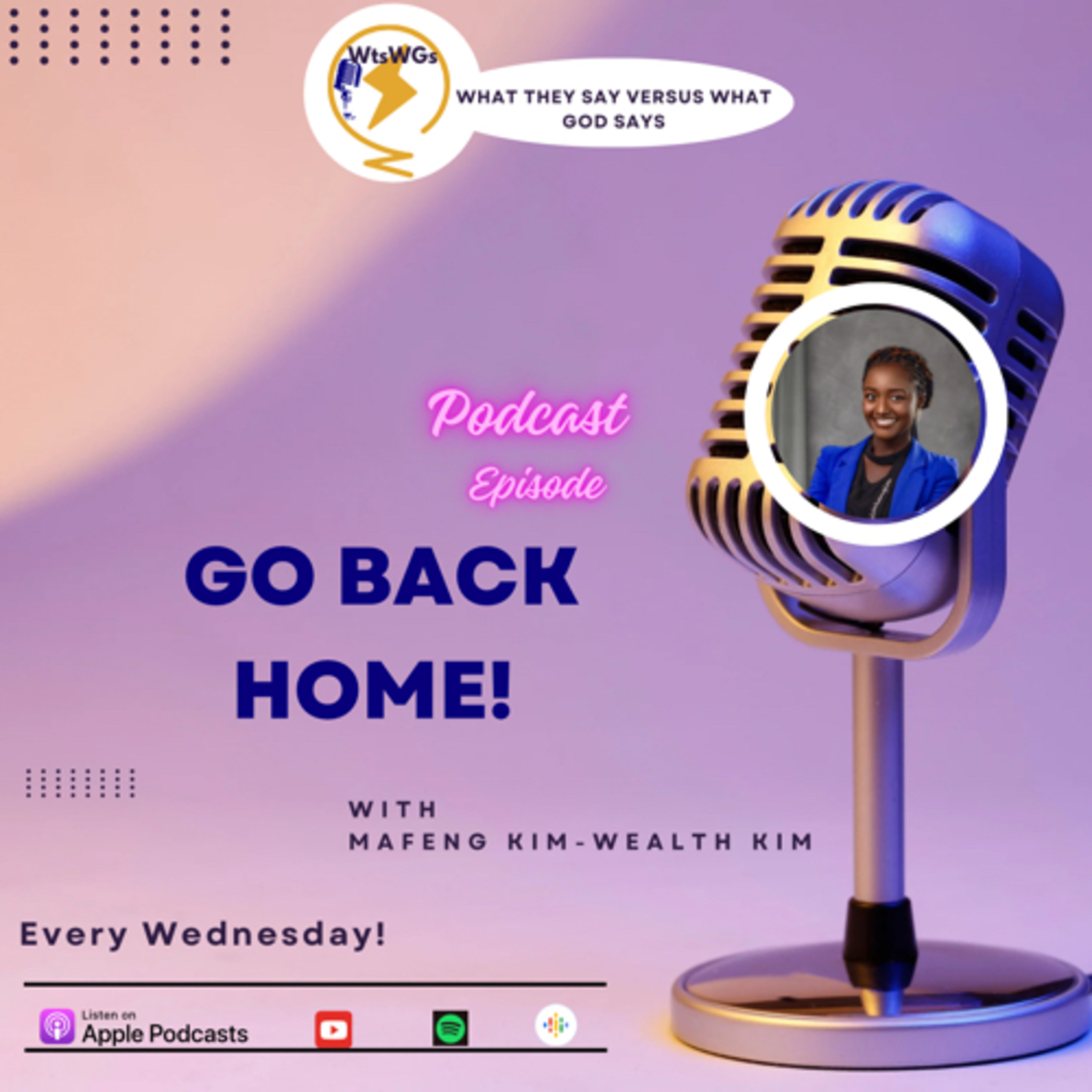 WtsWGs

WHAT THEY SAY VERSUS WHAT GOD SAYS

Podcast
Episode

GO BACK HOME!

WITH
MAFENG KIM-WEALTH KIM

Every Wednesday!

Listen on
Apple Podcasts